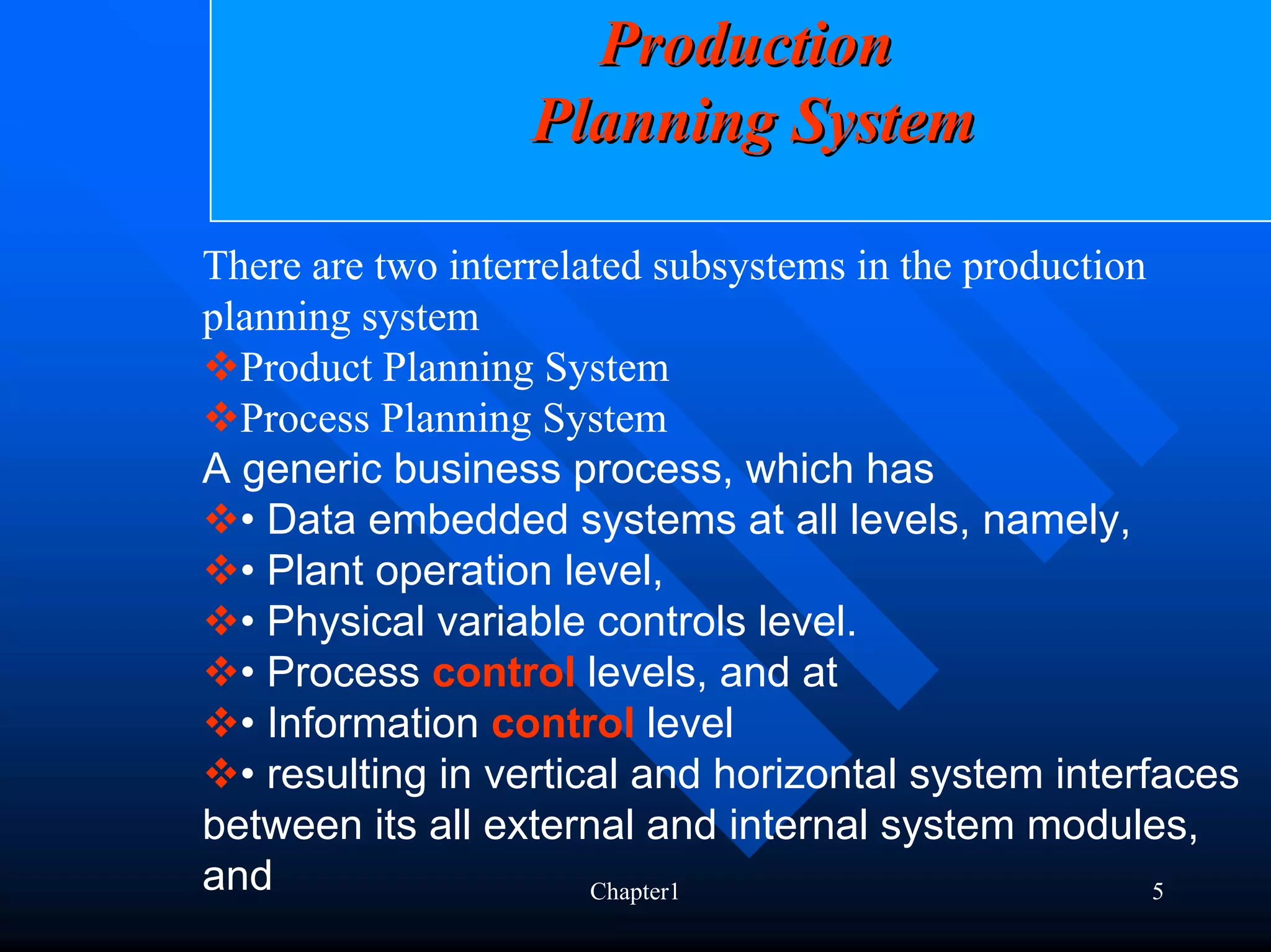 Production
Planning System

There are two interrelated subsystems in the production planning system
❖Product Planning System
❖Process Planning System
A generic business process, which has
❖• Data embedded systems at all levels, namely,
❖• Plant operation level,
❖• Physical variable controls level.
❖• Process control levels, and at
❖• Information control level
❖• resulting in vertical and horizontal system interfaces between its all external and internal system modules, and

Chapter1

5